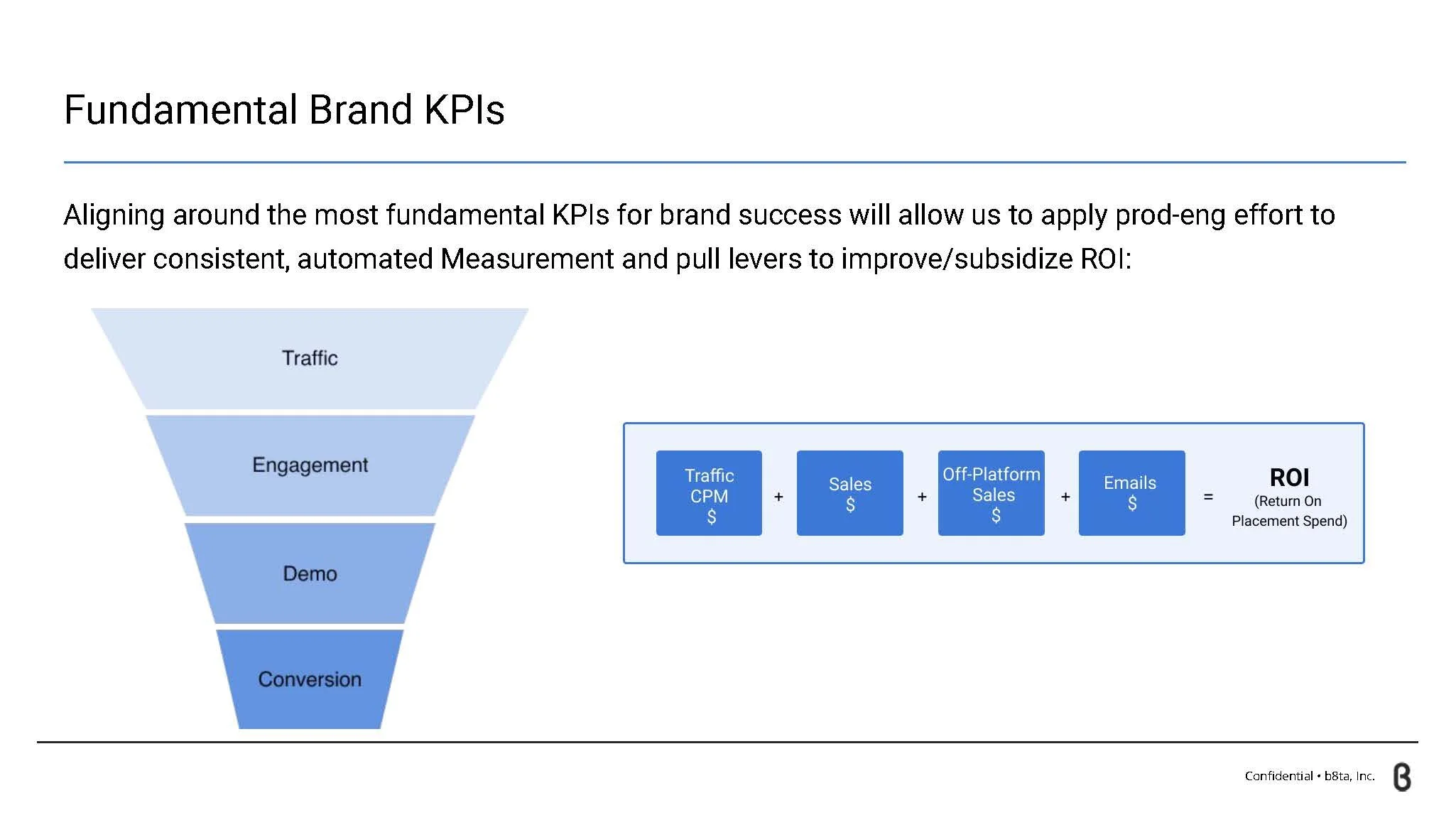 Fundamental Brand KPIs

Aligning around the most fundamental KPIs for brand success will allow us to apply prod-eng effort to deliver consistent, automated Measurement and pull levers to improve/subsidize ROI:

Traffic

Engagement

Demo

Conversion

Traffic CPM $ + Sales $ + Off-Platform Sales $ + Emails $ = ROI (Return On Placement Spend)

Confidential • b8ta, Inc.